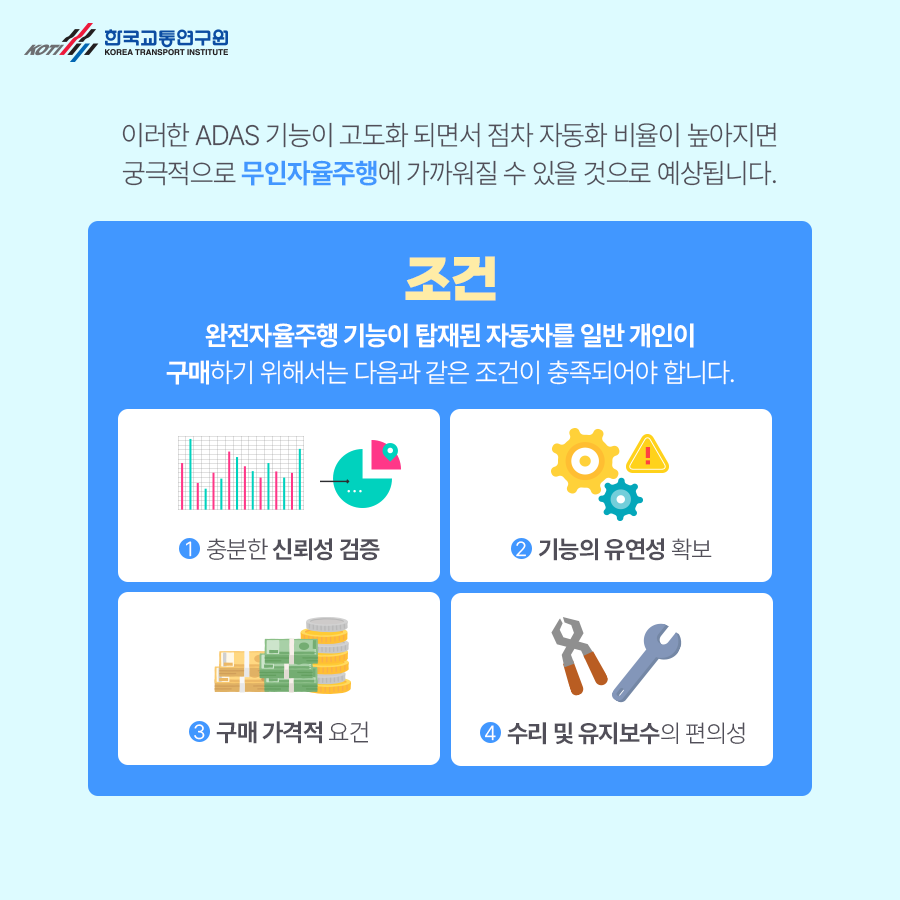 KOTI 한국교통연구원 KOREA TRANSPORT INSTITUTE

이러한 ADAS 기능이 고도화 되면서 점차 자동화 비율이 높아지면 궁극적으로 무인자율주행에 가까워질 수 있을 것으로 예상됩니다.

조건

완전자율주행 기능이 탑재된 자동차를 일반 개인이 구매하기 위해서는 다음과 같은 조건이 충족되어야 합니다.

❶ 충분한 신뢰성 검증

❷ 기능의 유연성 확보

❸ 구매 가격적 요건

❹ 수리 및 유지보수의 편의성